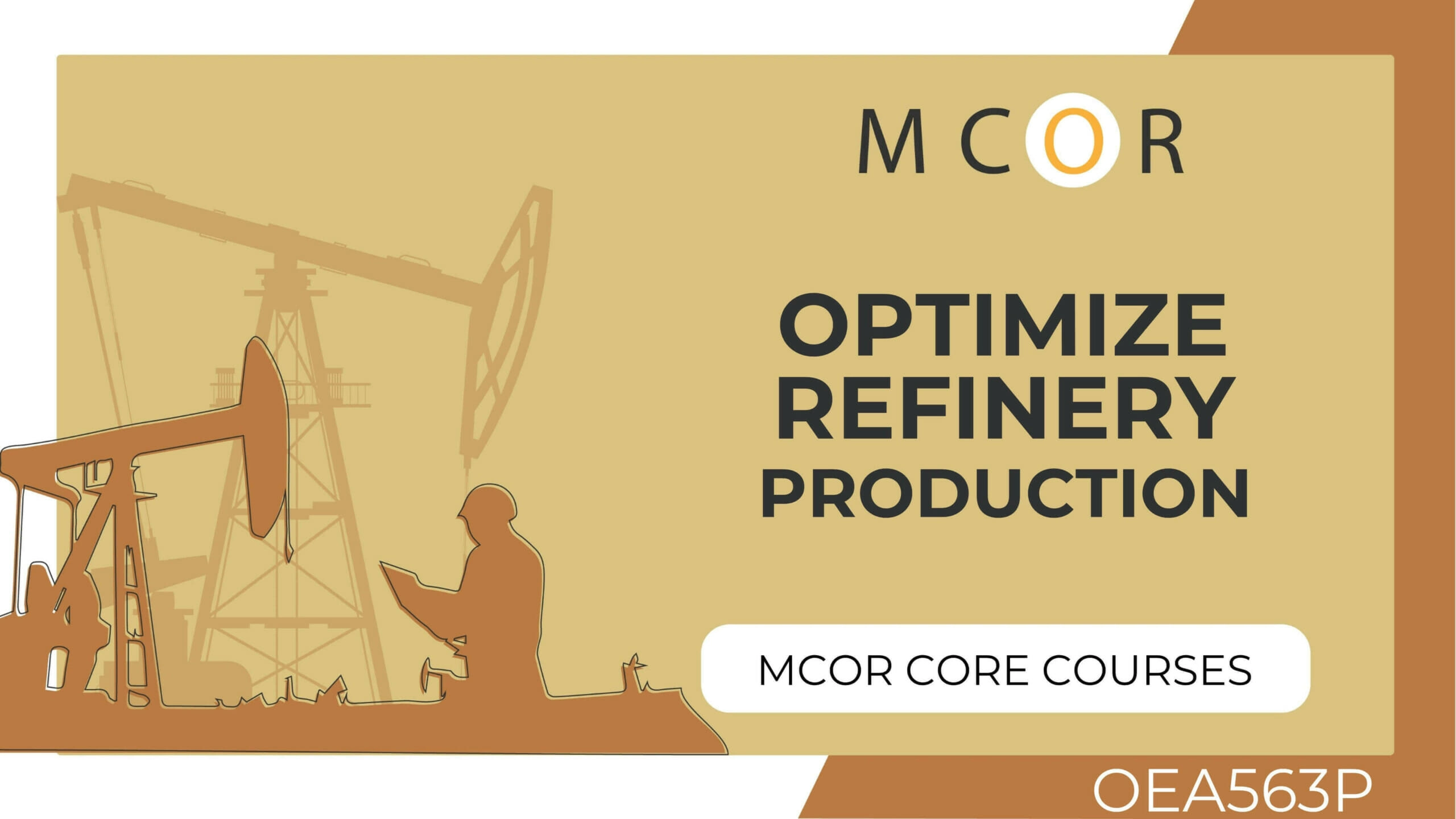 MCOR

OPTIMIZE REFINERY PRODUCTION

MCOR CORE COURSES

OEA563P